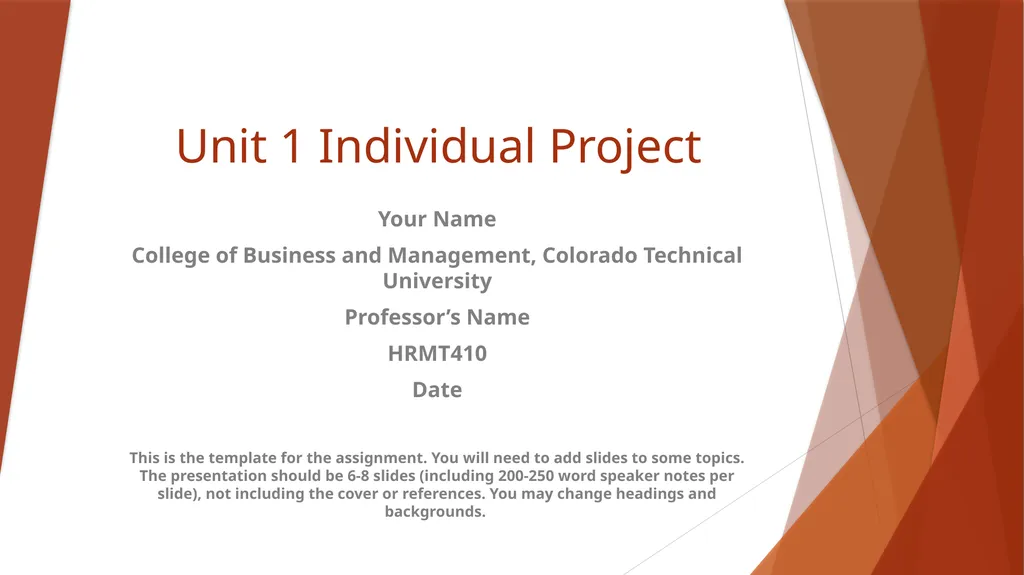 Unit 1 Individual Project

Your Name

College of Business and Management, Colorado Technical University

Professor's Name

HRMT410

Date

This is the template for the assignment. You will need to add slides to some topics. The presentation should be 6-8 slides (including 200-250 word speaker notes per slide), not including the cover or references. You may change headings and backgrounds.